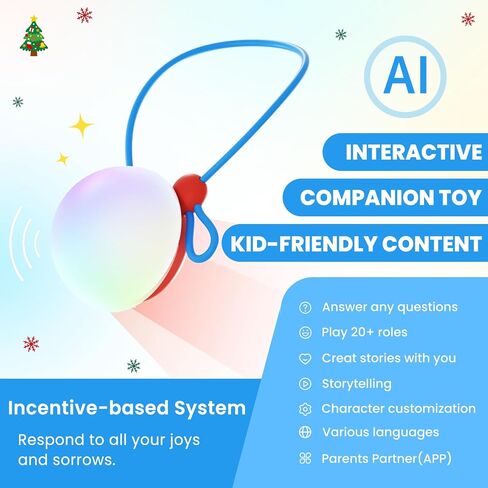 AI

INTERACTIVE

COMPANION TOY

KID-FRIENDLY CONTENT

Answer any questions
Play 20+ roles
Creat stories with you
Storytelling
Character customization
Various languages
Parents Partner(APP)

Incentive-based System

Respond to all your joys and sorrows.